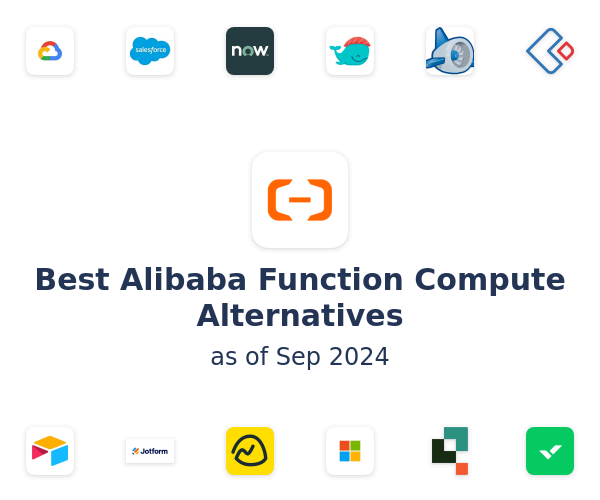 salesforce

now.

Best Alibaba Function Compute Alternatives

as of Sep 2024

Jotform